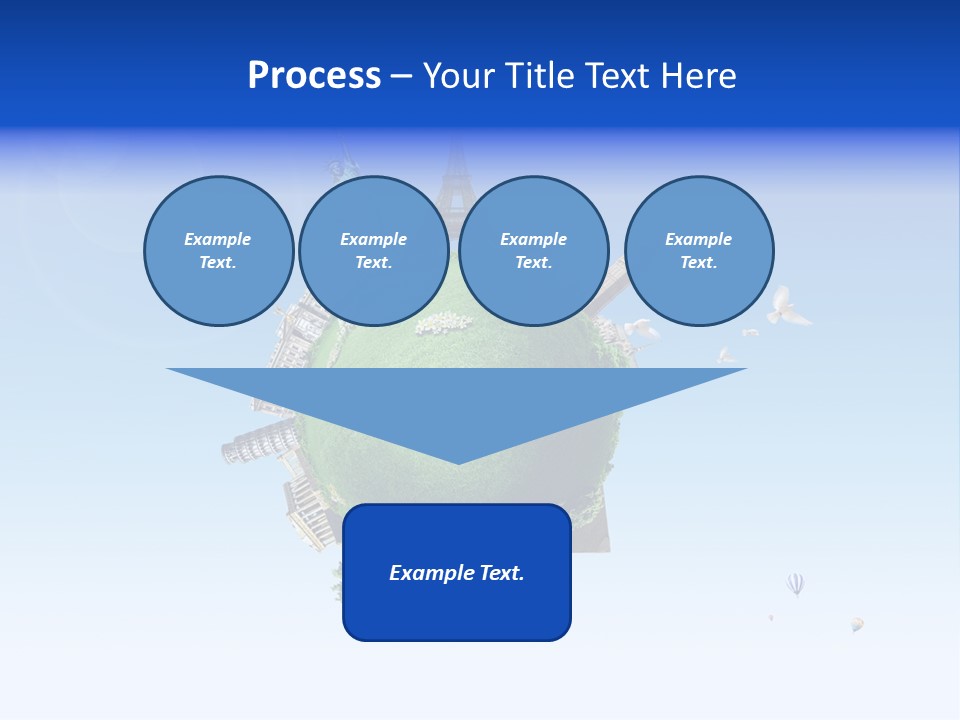 Process – Your Title Text Here

Example Text.

Example Text.

Example Text.

Example Text.

Example Text.